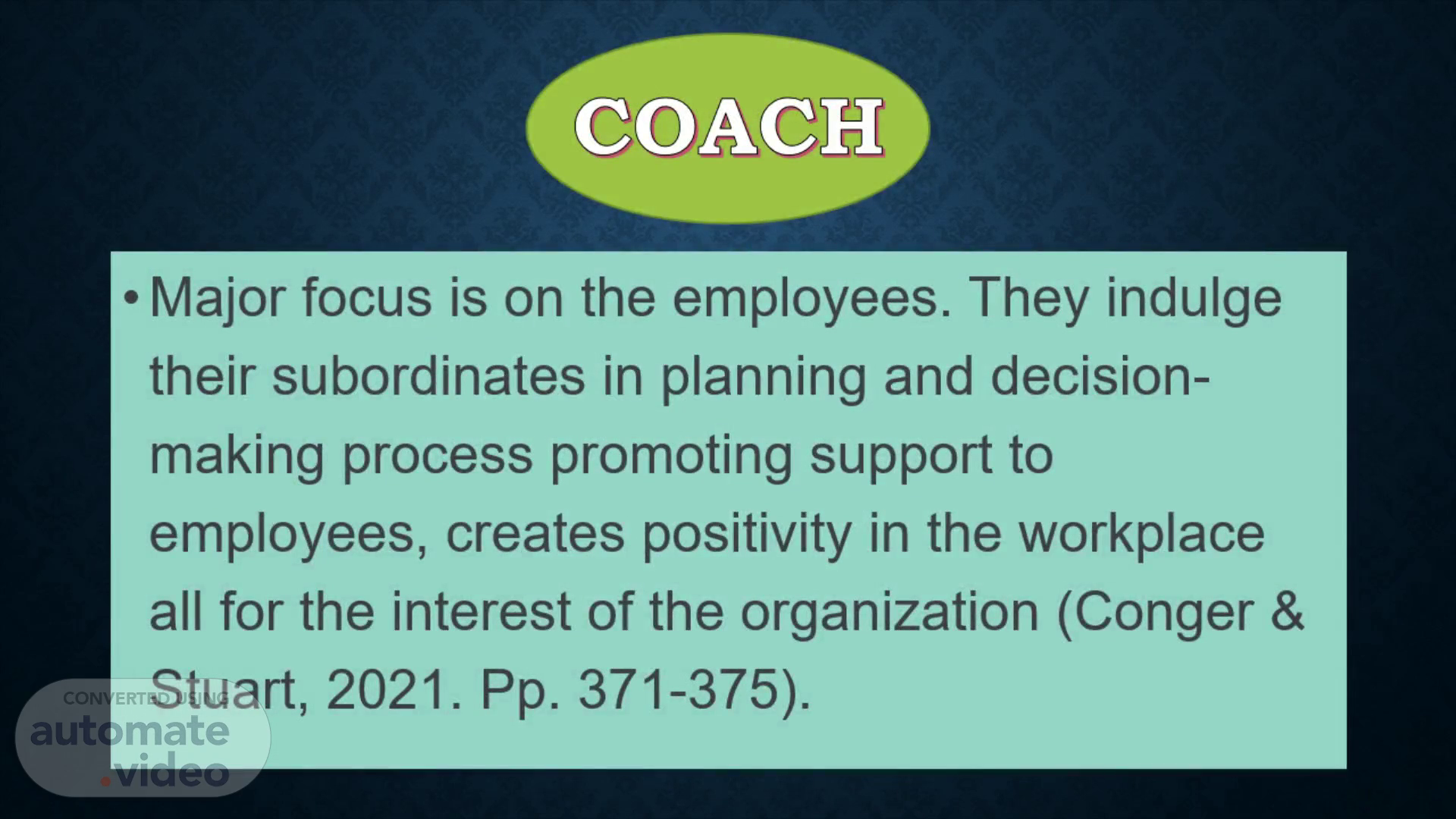 COACH

• Major focus is on the employees. They indulge their subordinates in planning and decision-making process promoting support to employees, creates positivity in the workplace all for the interest of the organization (Conger & Stuart, 2021. Pp. 371-375).

CONVERTED USING
automate
.video